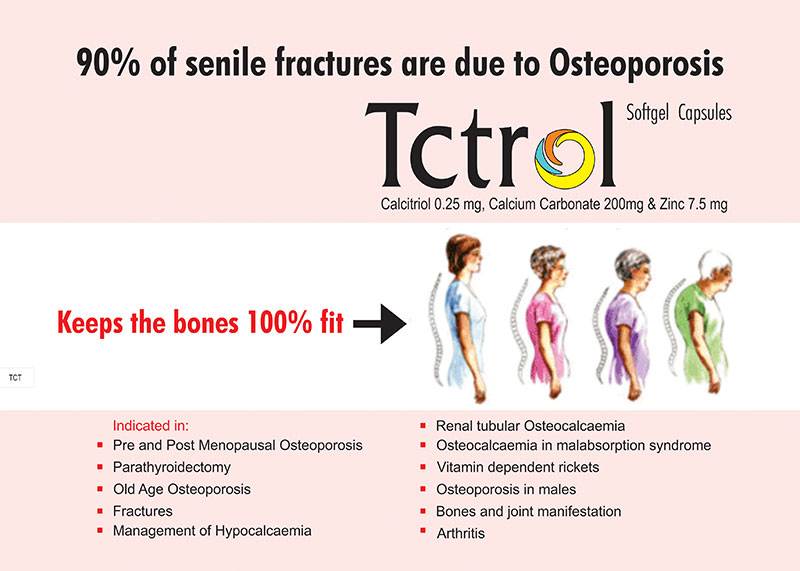 90% of senile fractures are due to Osteoporosis

Tctrol Softgel Capsules

Calcitriol 0.25 mg, Calcium Carbonate 200mg & Zinc 7.5 mg

Keeps the bones 100% fit

TCT

Indicated in:
- Pre and Post Menopausal Osteoporosis
- Parathyroidectomy
- Old Age Osteoporosis
- Fractures
- Management of Hypocalcaemia

- Renal tubular Osteocalcaemia
- Osteocalcaemia in malabsorption syndrome
- Vitamin dependent rickets
- Osteoporosis in males
- Bones and joint manifestation
- Arthritis